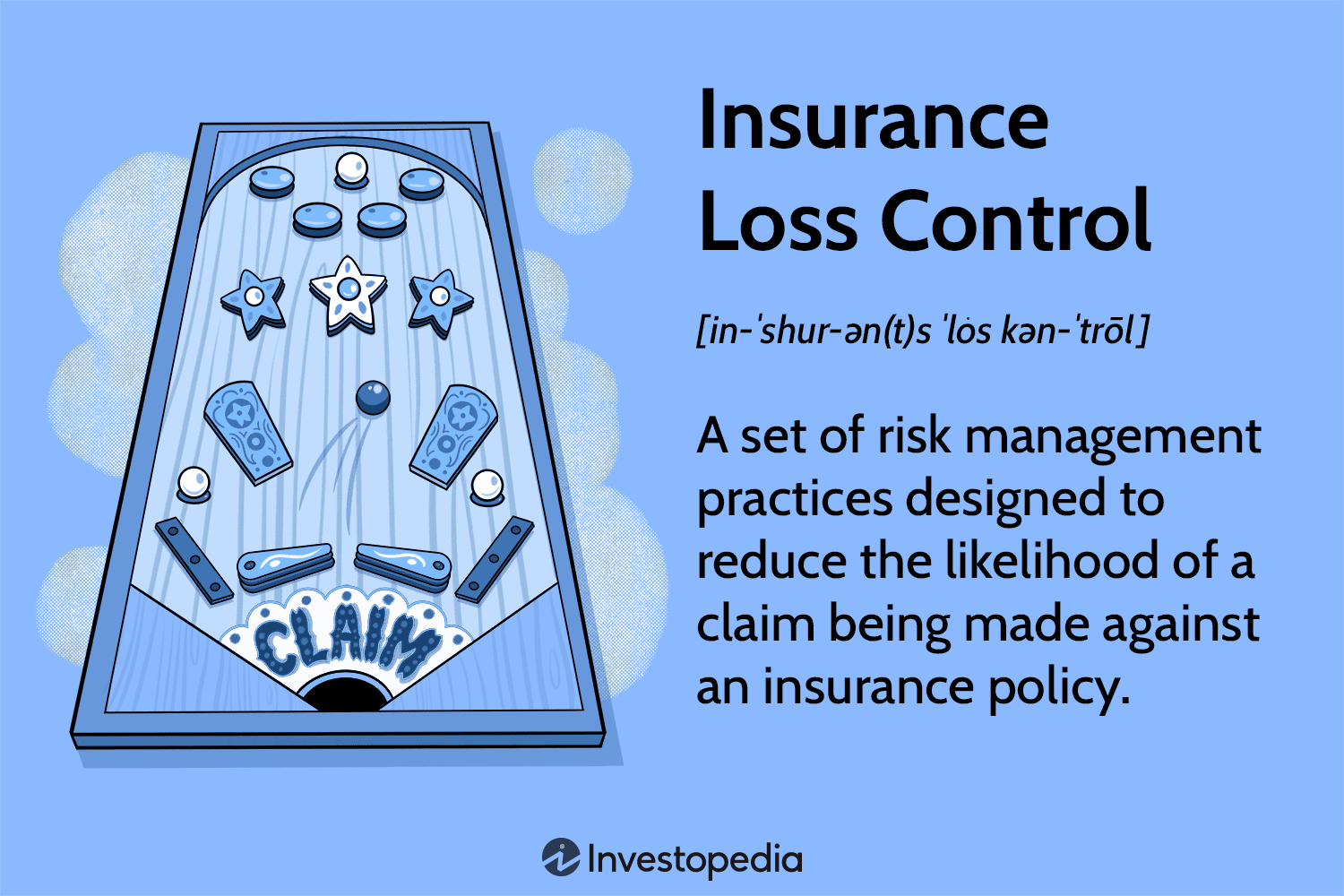 CLAIM

Insurance Loss Control

[in-ˈshur-ən(t)s ˈlȯs kən-ˈtrōl]

A set of risk management practices designed to reduce the likelihood of a claim being made against an insurance policy.

Investopedia